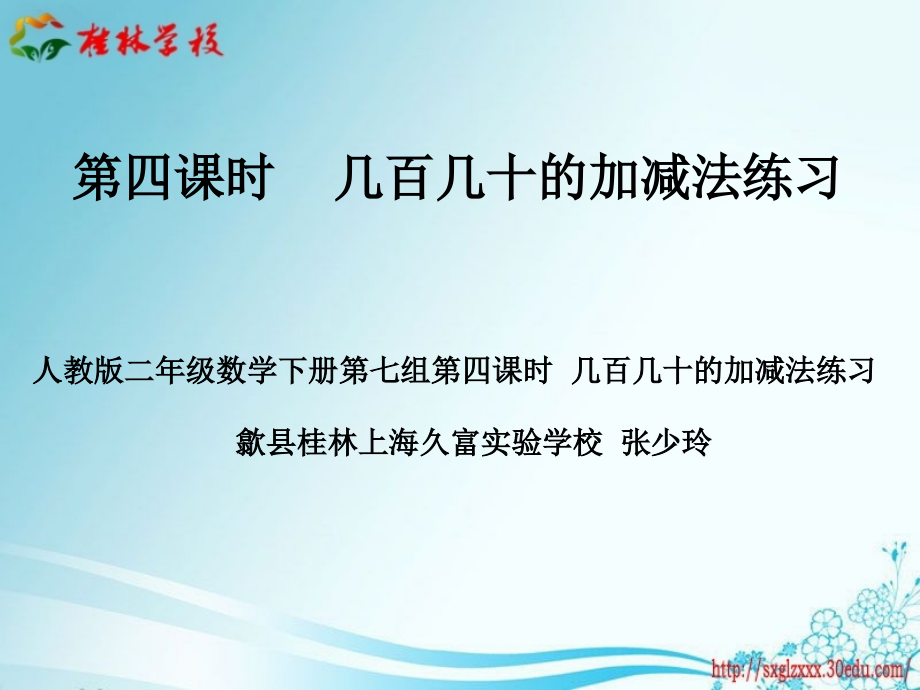 桂林学校

第四课时　几百几十的加减法练习

人教版二年级数学下册第七组第四课时　几百几十的加减法练习

歙县桂林上海久富实验学校　张少玲

http://sxglzxxx.30edu.com/